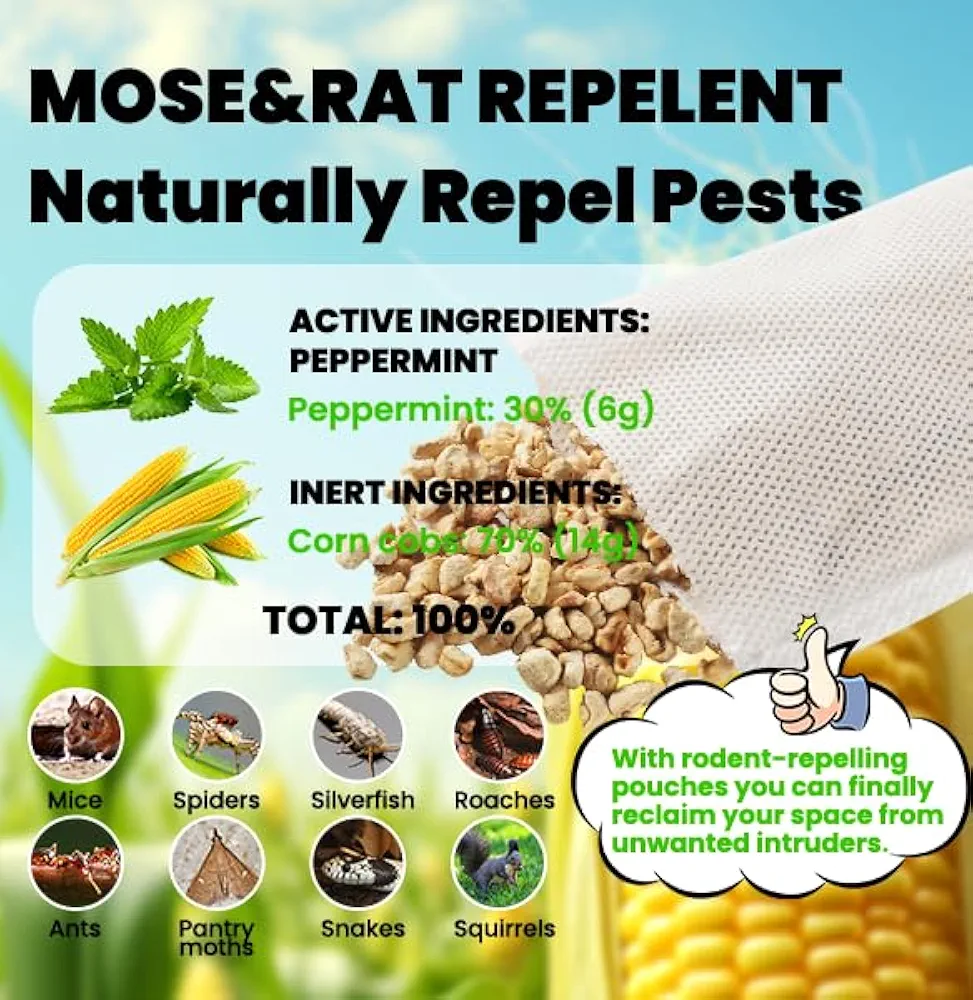 MOSE&RAT REPELENT
Naturally Repel Pests

ACTIVE INGREDIENTS: PEPPERMINT
Peppermint: 30% (6g)

INERT INGREDIENTS:
Corn cobs: 70% (14g)

TOTAL: 100%

Mice
Spiders
Silverfish
Roaches
Ants
Pantry moths
Snakes
Squirrels

With rodent-repelling pouches you can finally reclaim your space from unwanted intruders.